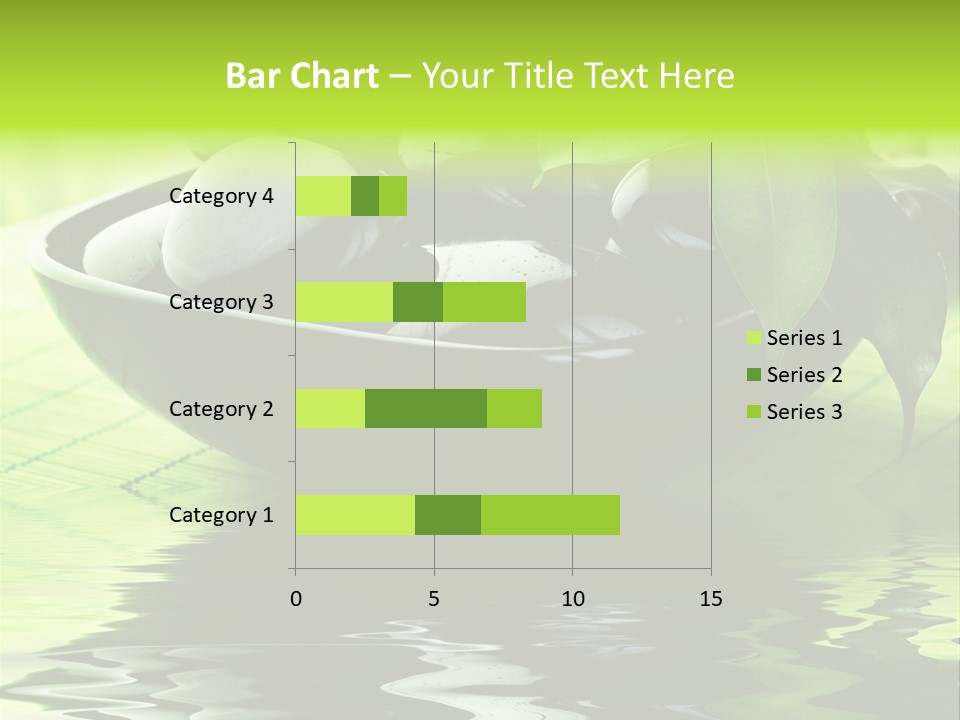 Bar Chart – Your Title Text Here

Category 4
Category 3
Category 2
Category 1

0
5
10
15

Series 1
Series 2
Series 3